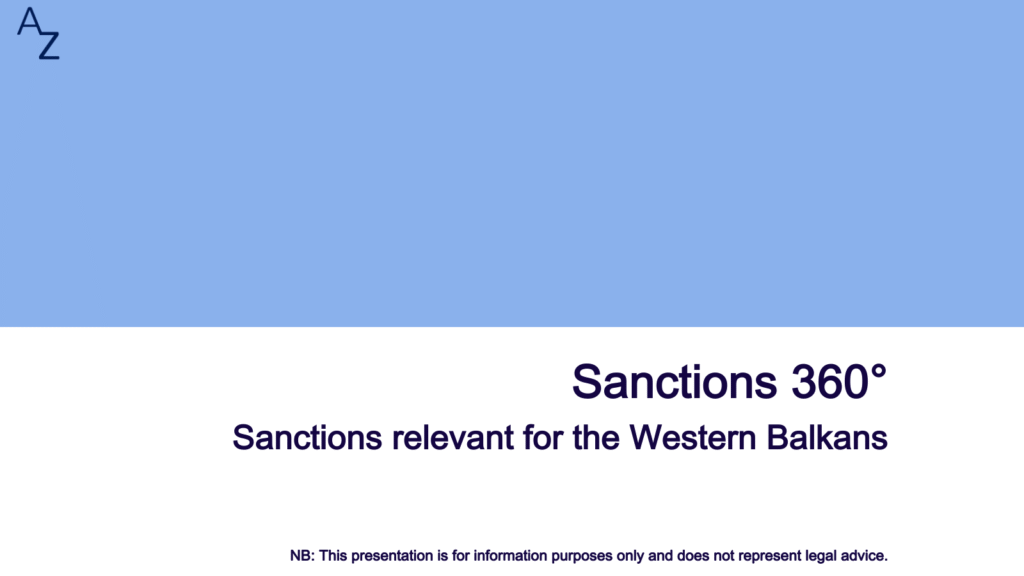 AZ

Sanctions 360°

Sanctions relevant for the Western Balkans

NB: This presentation is for information purposes only and does not represent legal advice.